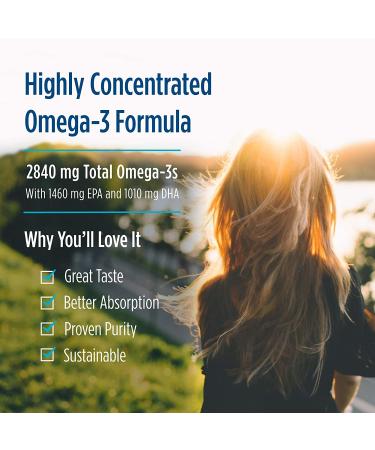 Highly Concentrated Omega-3 Formula

2840 mg Total Omega-3s
With 1460 mg EPA and 1010 mg DHA

Why You'll Love It

Great Taste
Better Absorption
Proven Purity
Sustainable